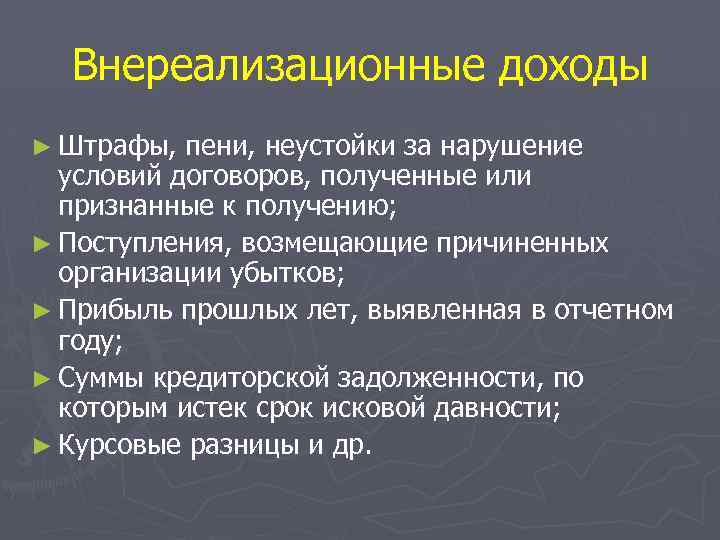 Внереализационные доходы

► Штрафы, пени, неустойки за нарушение условий договоров, полученные или признанные к получению;

► Поступления, возмещающие причиненных организации убытков;

► Прибыль прошлых лет, выявленная в отчетном году;

► Суммы кредиторской задолженности, по которым истек срок исковой давности;

► Курсовые разницы и др.